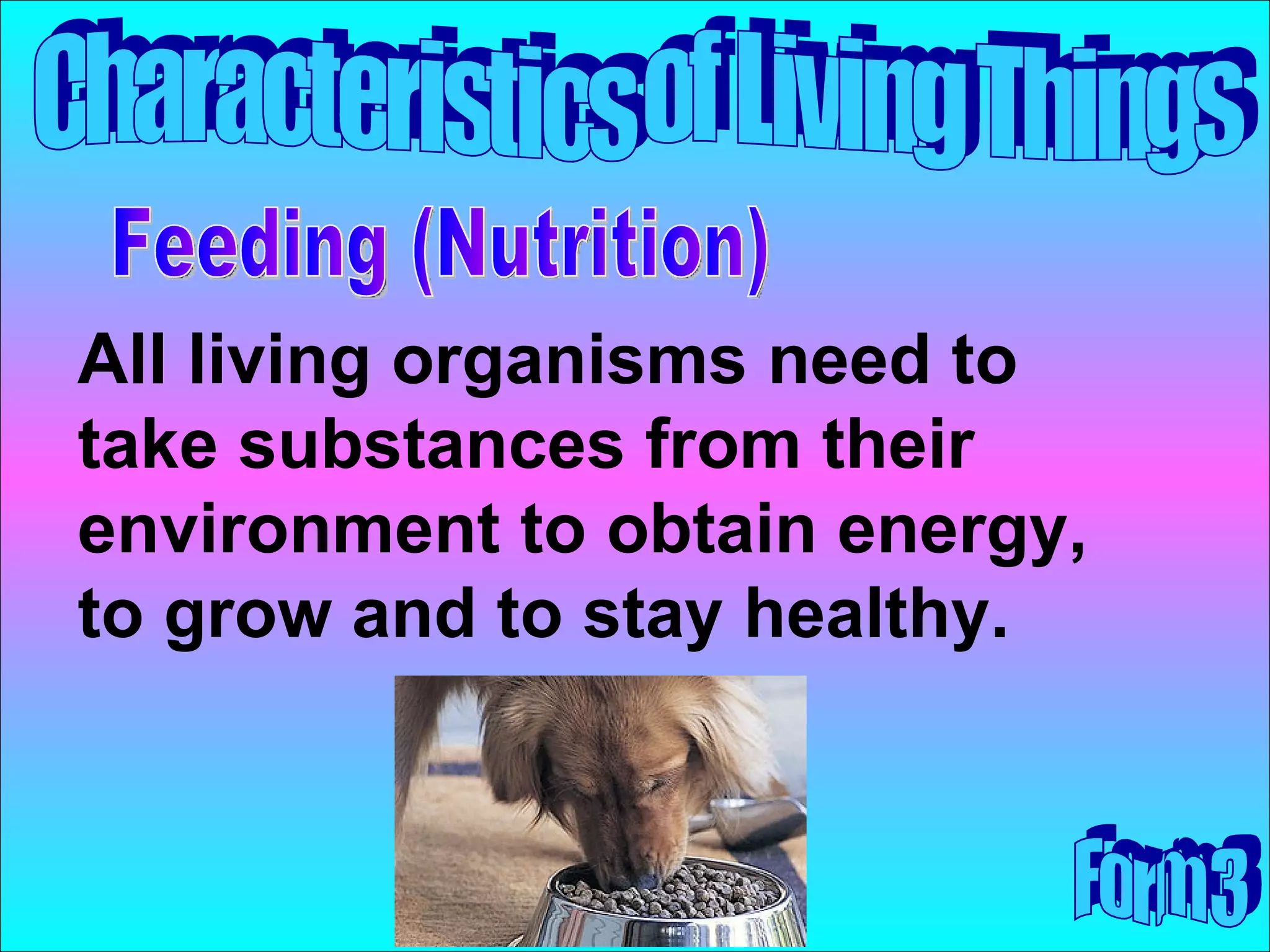 Characteristics of Living Things

Feeding (Nutrition)

All living organisms need to take substances from their environment to obtain energy, to grow and to stay healthy.

Form 3